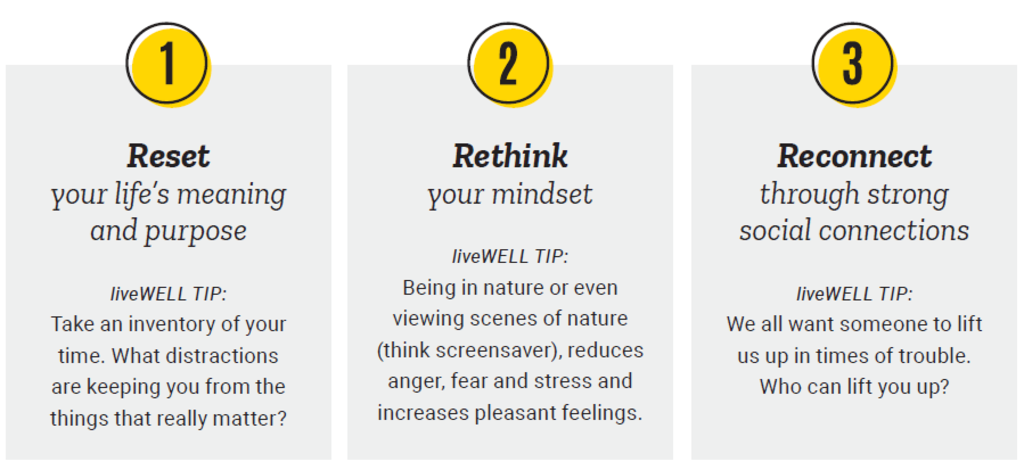 1

Reset
your life's meaning and purpose

liveWELL TIP:
Take an inventory of your time. What distractions are keeping you from the things that really matter?

2

Rethink
your mindset

liveWELL TIP:
Being in nature or even viewing scenes of nature (think screensaver), reduces anger, fear and stress and increases pleasant feelings.

3

Reconnect
through strong social connections

liveWELL TIP:
We all want someone to lift us up in times of trouble. Who can lift you up?